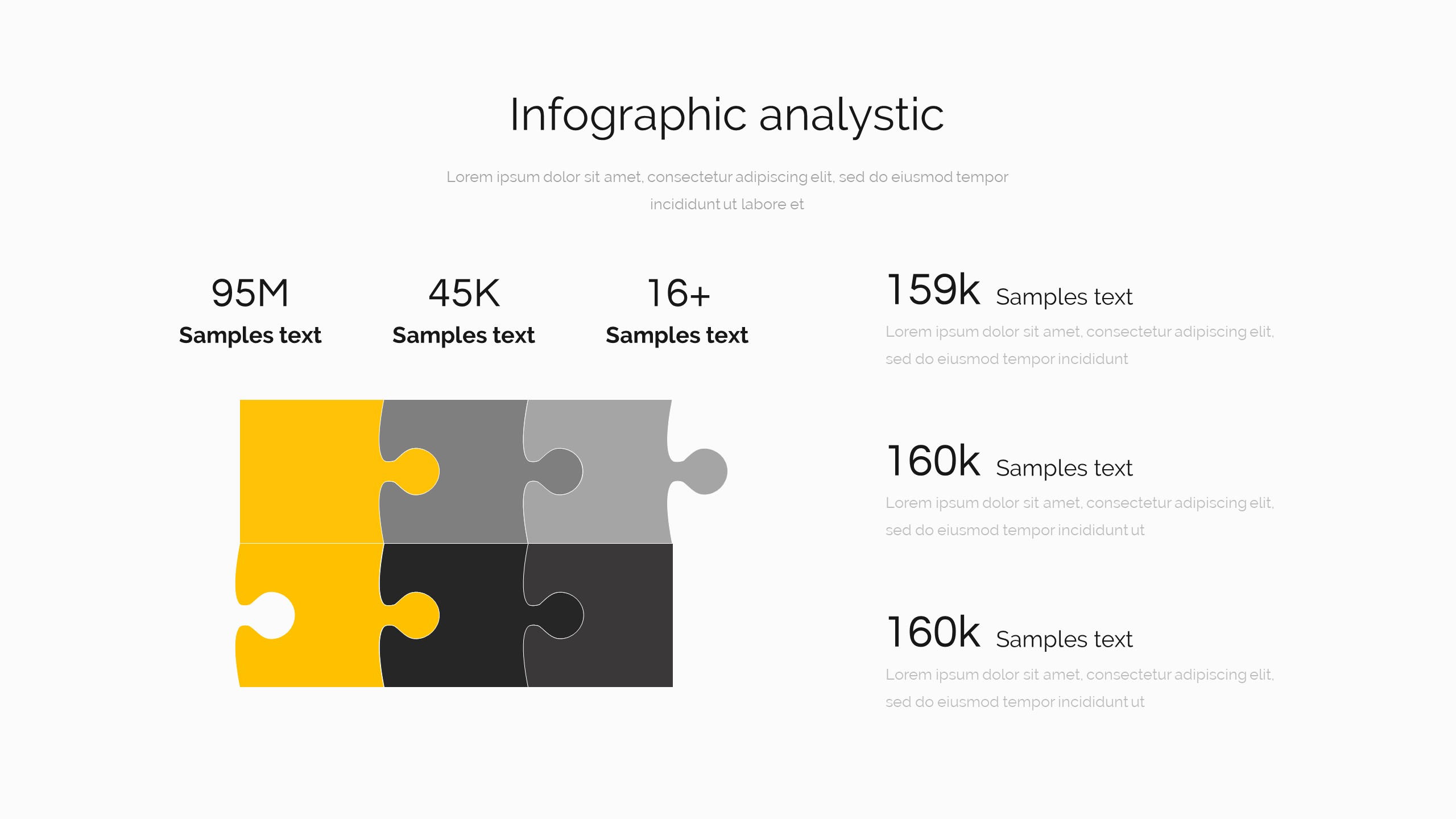 Infographic analystic

Lorem ipsum dolor sit amet, consectetur adipiscing elit, sed do eiusmod tempor incididunt ut labore et

95M
Samples text

45K
Samples text

16+
Samples text

159k Samples text
Lorem ipsum dolor sit amet, consectetur adipiscing elit, sed do eiusmod tempor incididunt

160k Samples text
Lorem ipsum dolor sit amet, consectetur adipiscing elit, sed do eiusmod tempor incididunt ut

160k Samples text
Lorem ipsum dolor sit amet, consectetur adipiscing elit, sed do eiusmod tempor incididunt ut